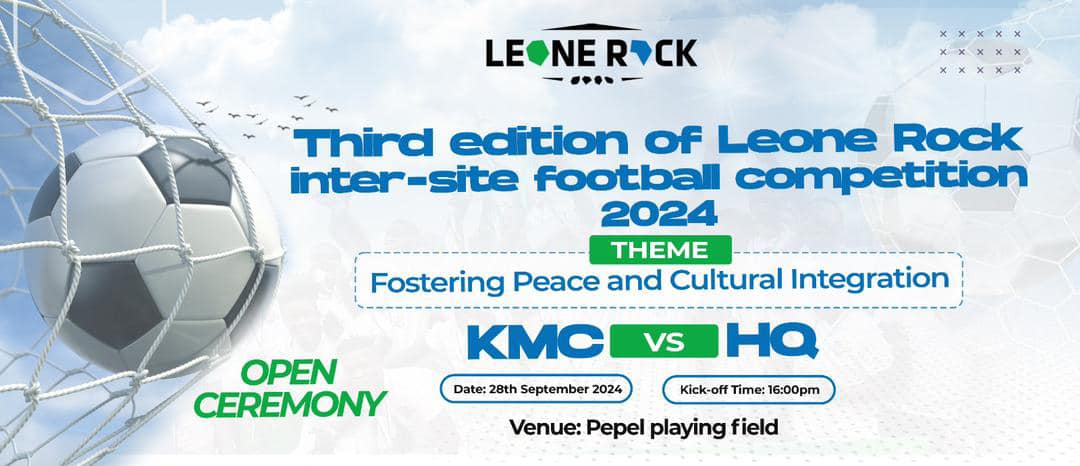 LEONE ROCK

Third edition of Leone Rock inter-site football competition 2024

THEME
Fostering Peace and Cultural Integration

KMC VS HQ

OPEN CEREMONY

Date: 28th September 2024

Kick-off Time: 16:00pm

Venue: Pepel playing field